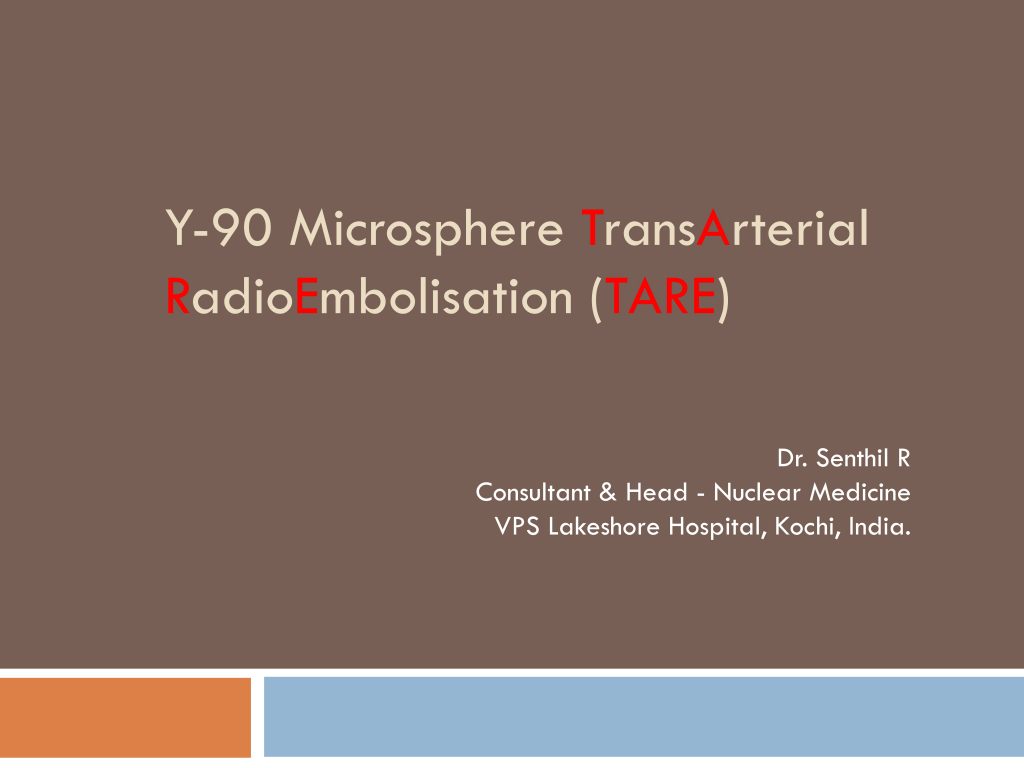 Y-90 Microsphere TransArterial RadioEmbolisation (TARE)

Dr. Senthil R
Consultant & Head - Nuclear Medicine
VPS Lakeshore Hospital, Kochi, India.